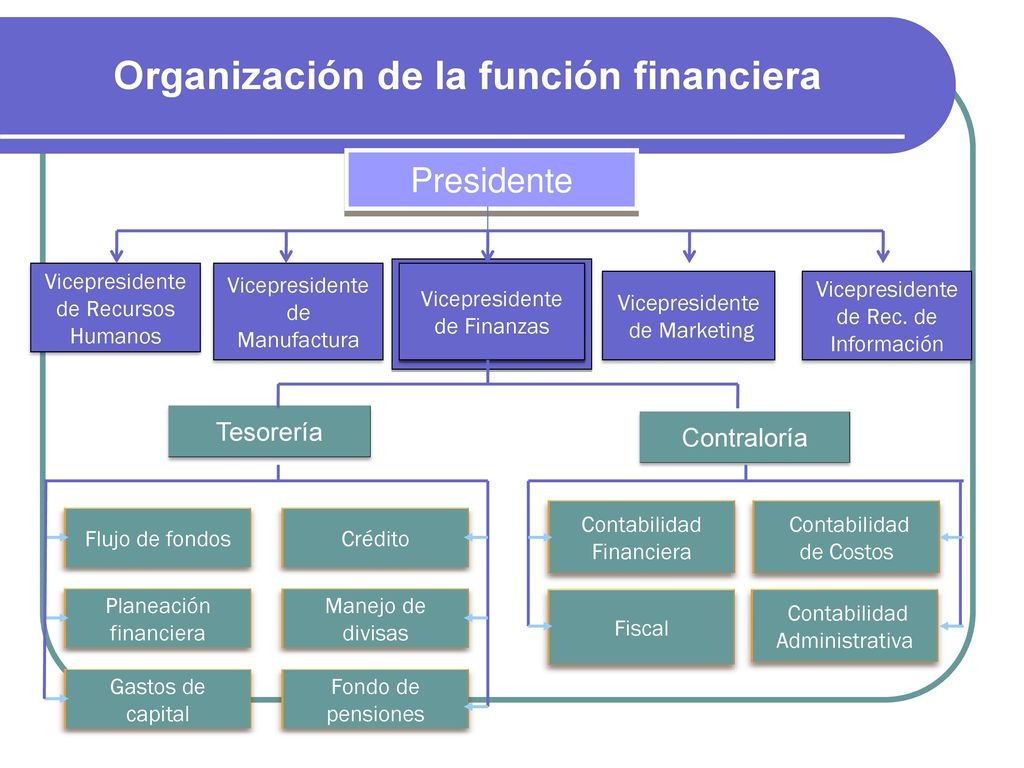 Organización de la función financiera

Presidente

Vicepresidente de Recursos Humanos

Vicepresidente de Manufactura

Vicepresidente de Finanzas

Vicepresidente de Marketing

Vicepresidente de Rec. de Información

Tesorería

Contraloría

Flujo de fondos

Crédito

Planeación financiera

Manejo de divisas

Gastos de capital

Fondo de pensiones

Contabilidad Financiera

Contabilidad de Costos

Fiscal

Contabilidad Administrativa